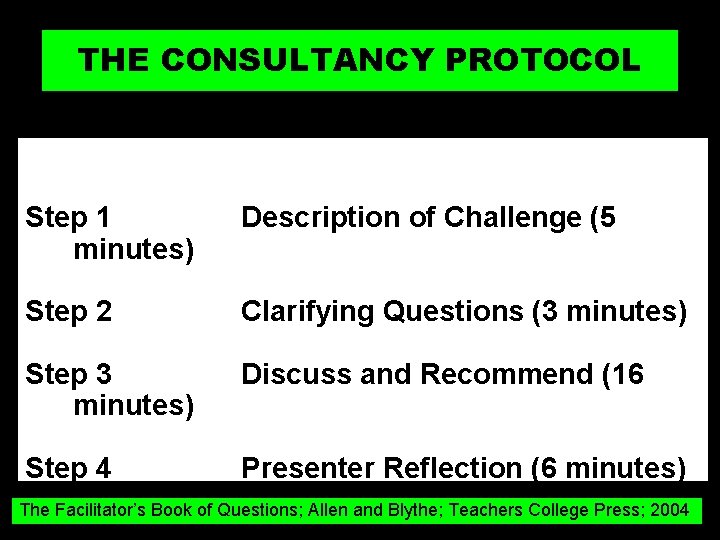 THE CONSULTANCY PROTOCOL

Step 1 Description of Challenge (5 minutes)

Step 2 Clarifying Questions (3 minutes)

Step 3 Discuss and Recommend (16 minutes)

Step 4 Presenter Reflection (6 minutes)

The Facilitator's Book of Questions; Allen and Blythe; Teachers College Press; 2004